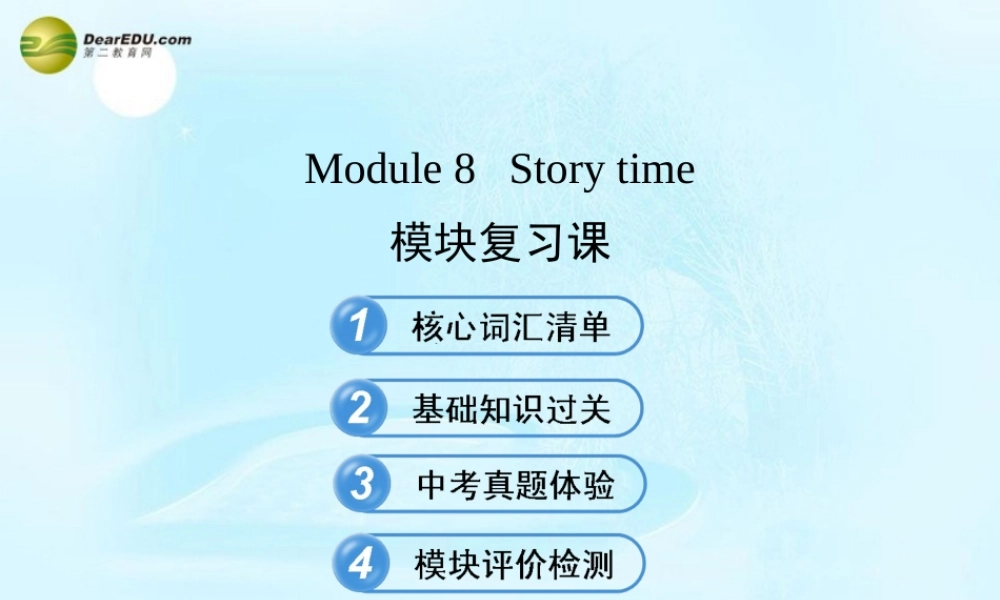 DearEDU.com
第二教育网

Module 8 Story time

模块复习课

1 核心词汇清单

2 基础知识过关

3 中考真题体验

4 模块评价检测